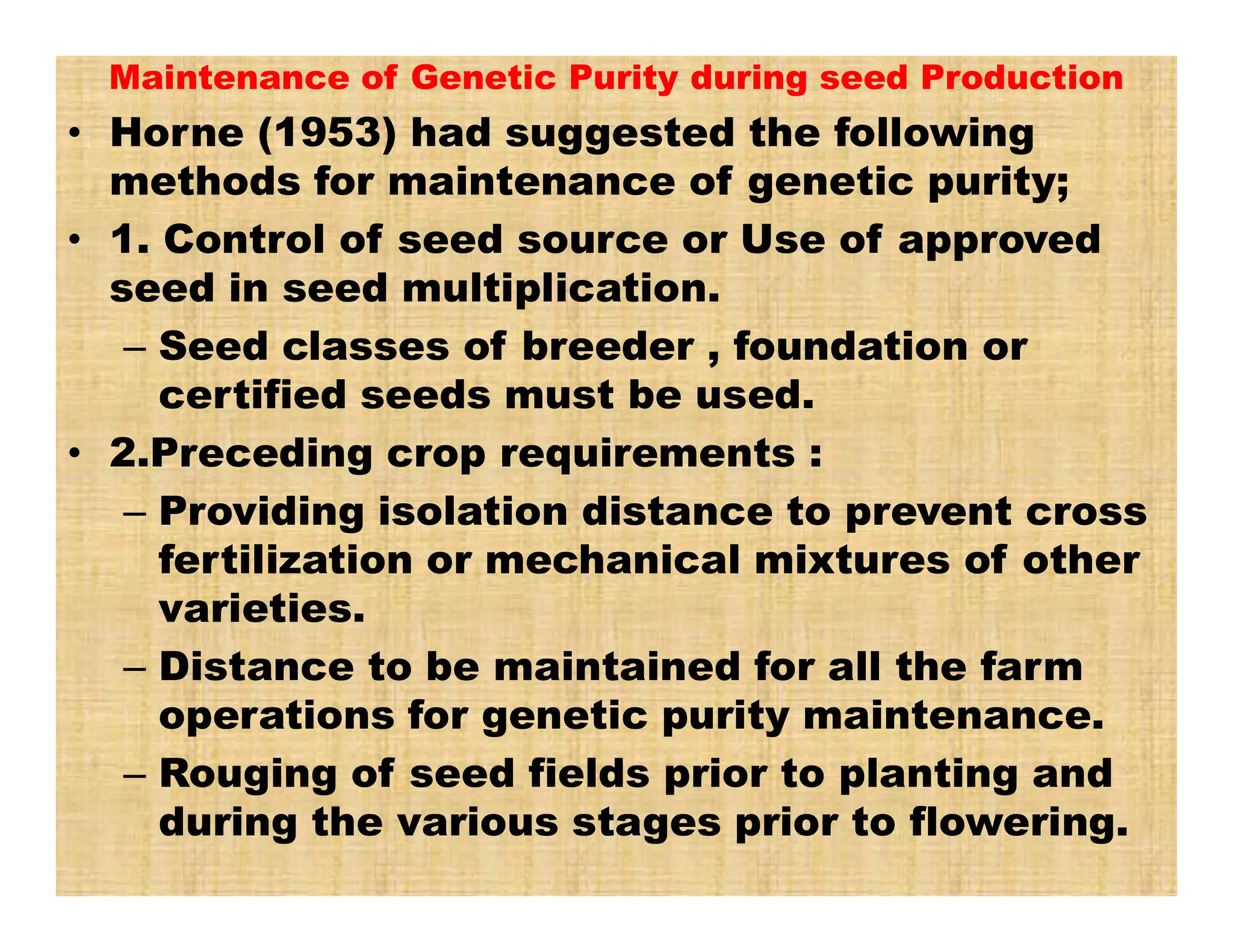 Maintenance of Genetic Purity during seed Production

• Horne (1953) had suggested the following methods for maintenance of genetic purity;

• 1. Control of seed source or Use of approved seed in seed multiplication.

– Seed classes of breeder , foundation or certified seeds must be used.

• 2.Preceding crop requirements :

– Providing isolation distance to prevent cross fertilization or mechanical mixtures of other varieties.

– Distance to be maintained for all the farm operations for genetic purity maintenance.

– Rouging of seed fields prior to planting and during the various stages prior to flowering.